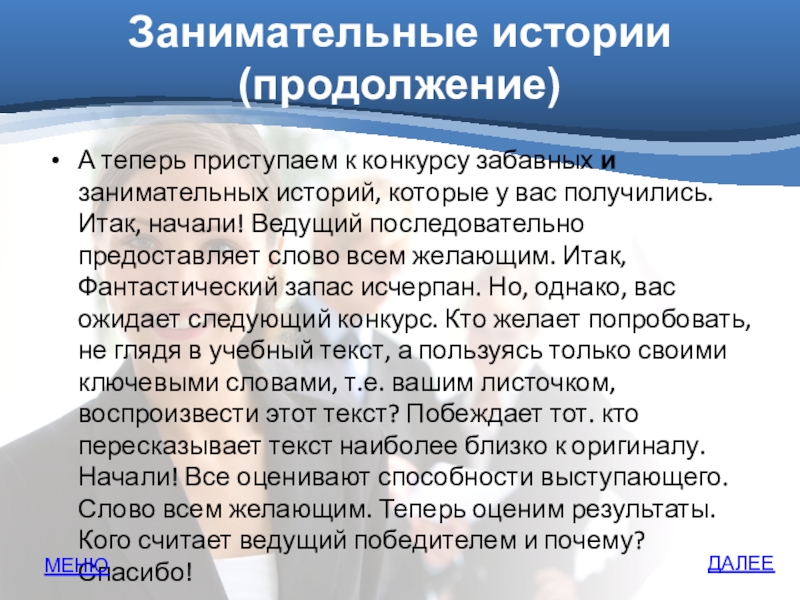 Занимательные истории (продолжение)

• А теперь приступаем к конкурсу забавных и занимательных историй, которые у вас получились. Итак, начали! Ведущий последовательно предоставляет слово всем желающим. Итак, Фантастический запас исчерпан. Но, однако, вас ожидает следующий конкурс. Кто желает попробовать, не глядя в учебный текст, а пользуясь только своими ключевыми словами, т.е. вашим листочком, воспроизвести этот текст? Побеждает тот. кто пересказывает текст наиболее близко к оригиналу. Начали! Все оценивают способности выступающего. Слово всем желающим. Теперь оценим результаты. Кого считает ведущий победителем и почему? Спасибо!

МЕНЮ

ДАЛЕЕ